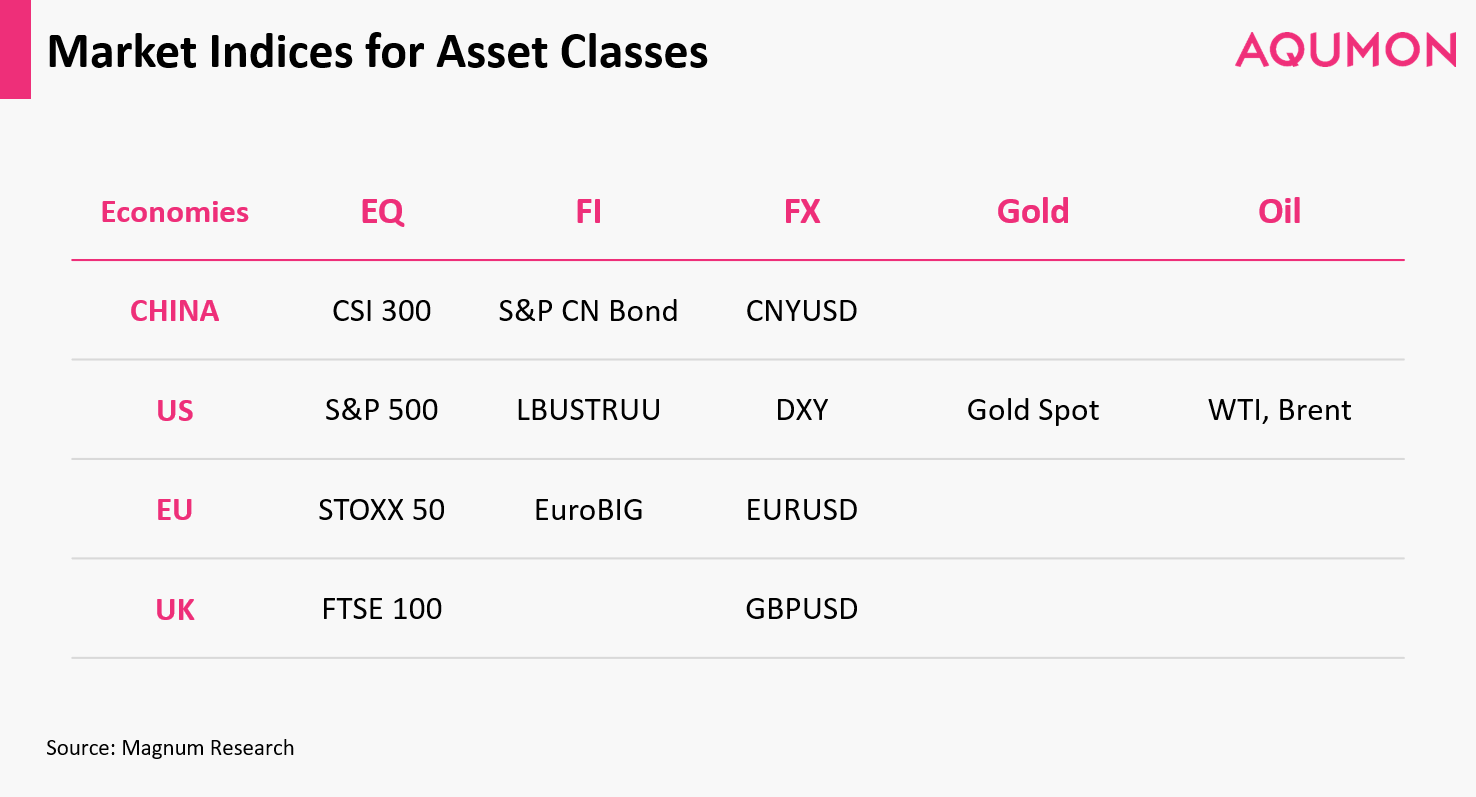 Market Indices for Asset Classes

AQUMON

| Economies | EQ | FI | FX | Gold | Oil |
|---|---|---|---|---|---|
| CHINA | CSI 300 | S&P CN Bond | CNYUSD | | |
| US | S&P 500 | LBUSTRUU | DXY | Gold Spot | WTI, Brent |
| EU | STOXX 50 | EuroBIG | EURUSD | | |
| UK | FTSE 100 | | GBPUSD | | |

Source: Magnum Research